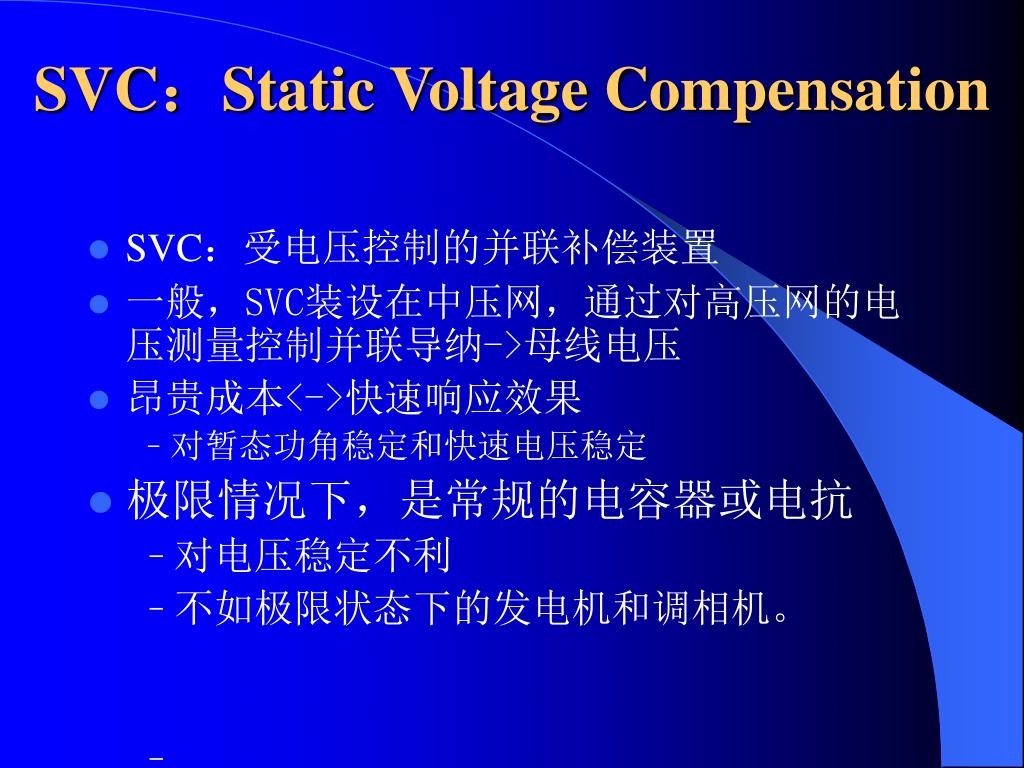 SVC：Static Voltage Compensation

- SVC：受电压控制的并联补偿装置
- 一般，SVC装设在中压网，通过对高压网的电压测量控制并联导纳->母线电压
- 昂贵成本<->快速响应效果
  – 对暂态功角稳定和快速电压稳定
- 极限情况下，是常规的电容器或电抗
  – 对电压稳定不利
  – 不如极限状态下的发电机和调相机。
  –